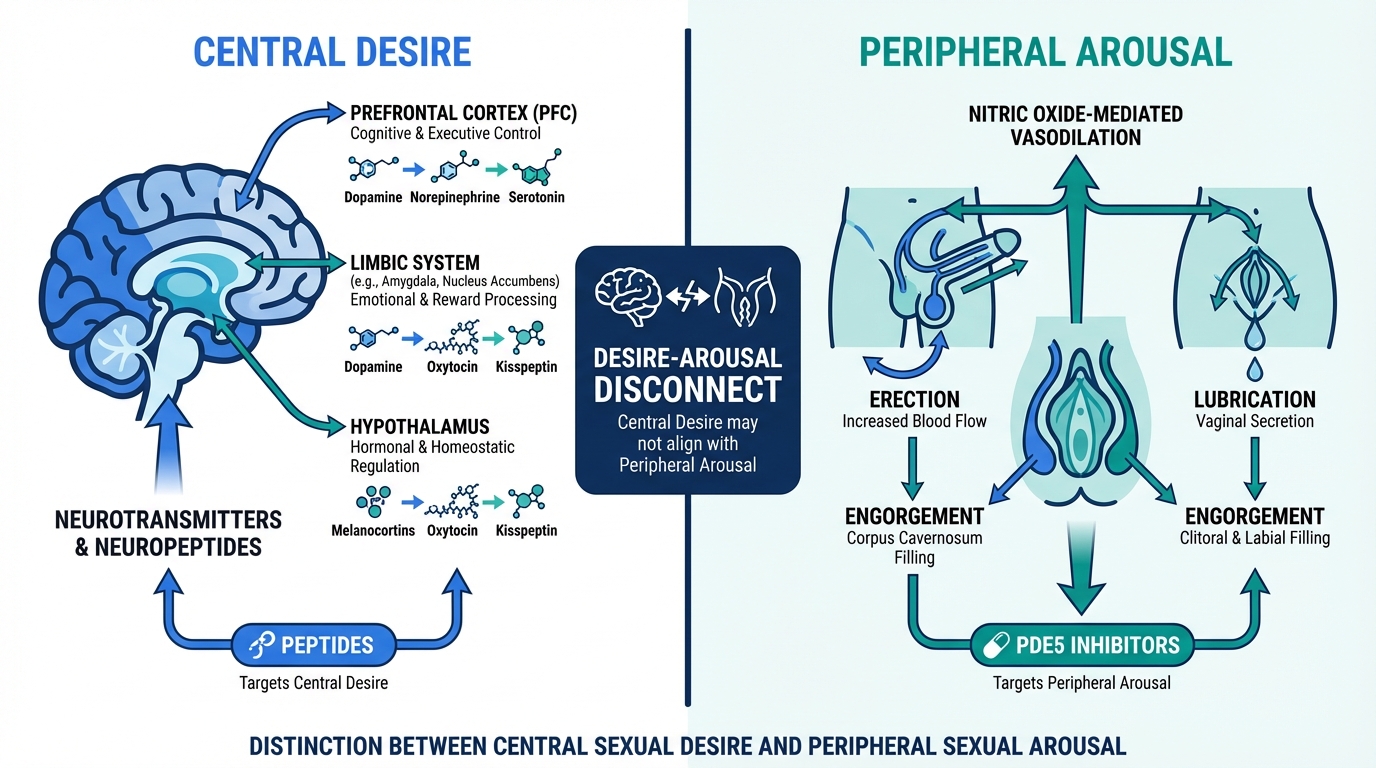 CENTRAL DESIRE

PREFRONTAL CORTEX (PFC)
Cognitive & Executive Control

Dopamine Norepinephrine Serotonin

LIMBIC SYSTEM
(e.g., Amygdala, Nucleus Accumbens)
Emotional & Reward Processing

Dopamine Oxytocin Kisspeptin

HYPOTHALAMUS
Hormonal & Homeostatic Regulation

Melanocortins Oxytocin Kisspeptin

NEUROTRANSMITTERS & NEUROPEPTIDES

PEPTIDES
Targets Central Desire

DESIRE-AROUSAL DISCONNECT
Central Desire may not align with Peripheral Arousal

PERIPHERAL AROUSAL

NITRIC OXIDE-MEDIATED VASODILATION

ERECTION
Increased Blood Flow

ENGORGEMENT
Corpus Cavernosum Filling

LUBRICATION
Vaginal Secretion

ENGORGEMENT
Clitoral & Labial Filling

PDE5 INHIBITORS
Targets Peripheral Arousal

DISTINCTION BETWEEN CENTRAL SEXUAL DESIRE AND PERIPHERAL SEXUAL AROUSAL